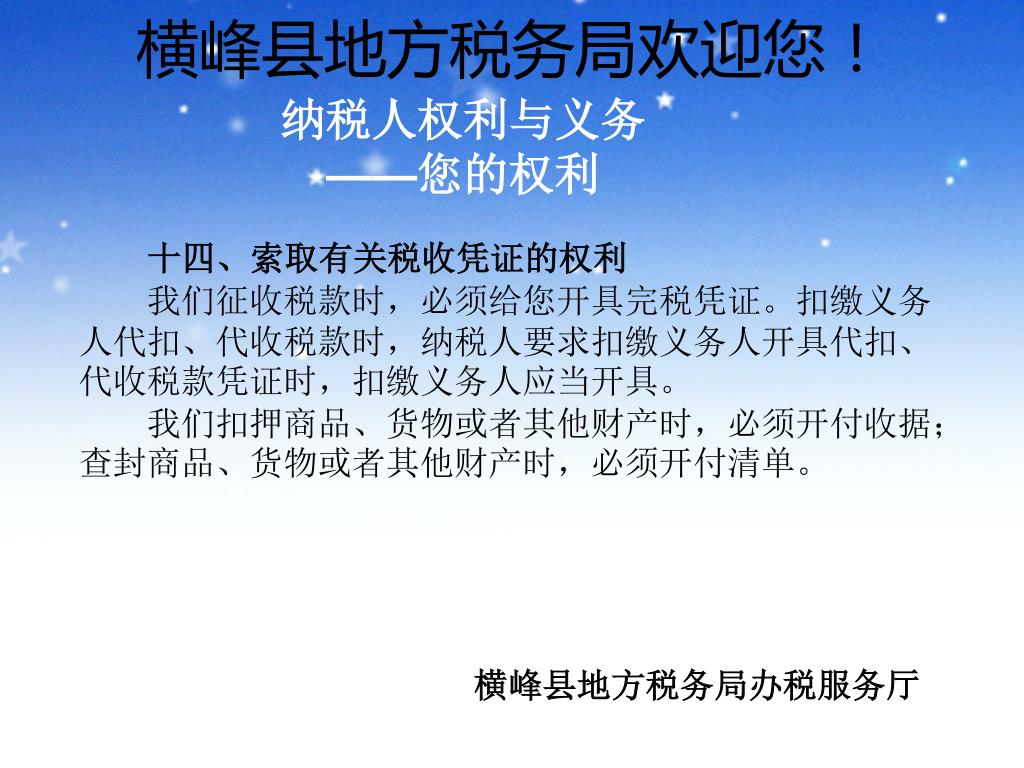 横峰县地方税务局欢迎您！

纳税人权利与义务
——您的权利

十四、索取有关税收凭证的权利

我们征收税款时，必须给您开具完税凭证。扣缴义务人代扣、代收税款时，纳税人要求扣缴义务人开具代扣、代收税款凭证时，扣缴义务人应当开具。

我们扣押商品、货物或者其他财产时，必须开付收据；查封商品、货物或者其他财产时，必须开付清单。

横峰县地方税务局办税服务厅